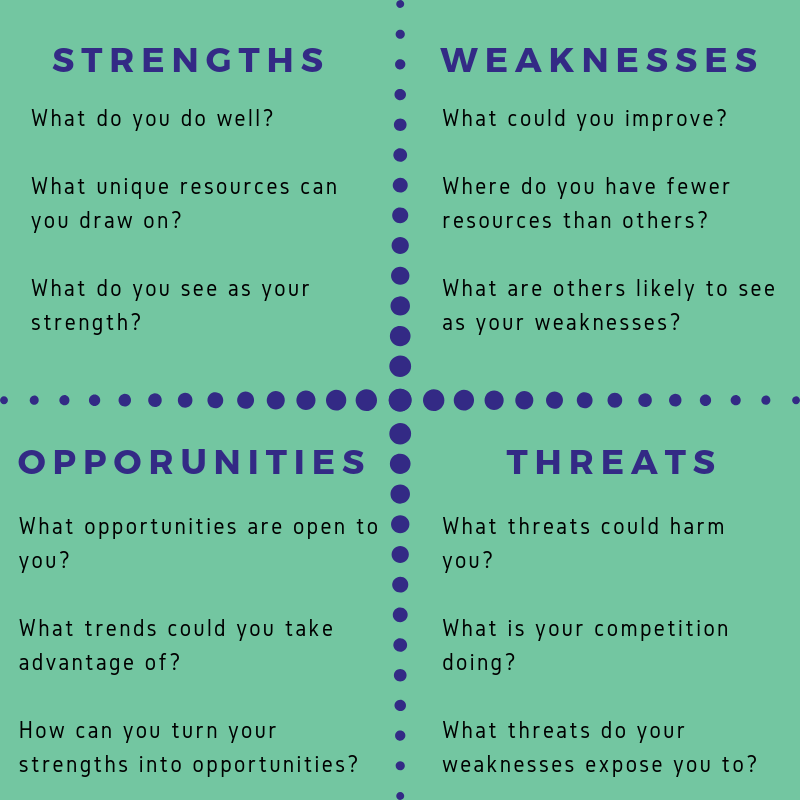 STRENGTHS

What do you do well?

What unique resources can you draw on?

What do you see as your strength?

WEAKNESSES

What could you improve?

Where do you have fewer resources than others?

What are others likely to see as your weaknesses?

OPPORUNITIES

What opportunities are open to you?

What trends could you take advantage of?

How can you turn your strengths into opportunities?

THREATS

What threats could harm you?

What is your competition doing?

What threats do your weaknesses expose you to?